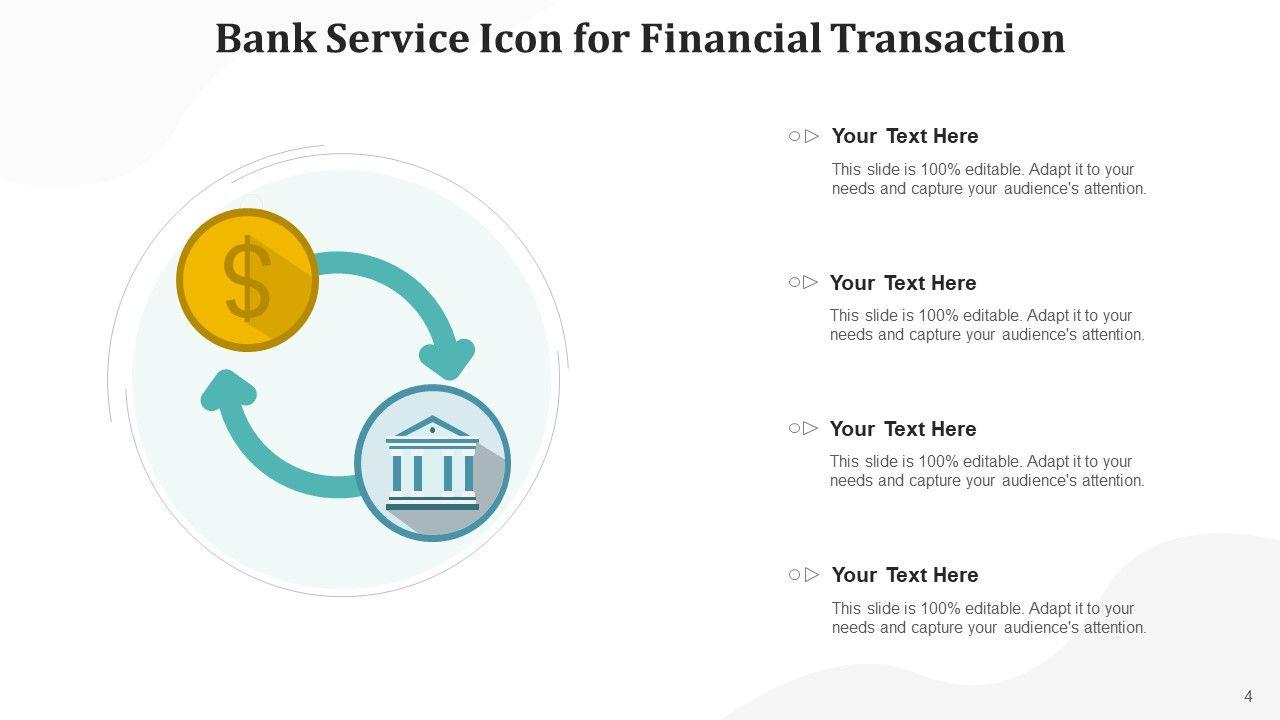 Bank Service Icon for Financial Transaction

$

Your Text Here
This slide is 100% editable. Adapt it to your needs and capture your audience's attention.

Your Text Here
This slide is 100% editable. Adapt it to your needs and capture your audience's attention.

Your Text Here
This slide is 100% editable. Adapt it to your needs and capture your audience's attention.

Your Text Here
This slide is 100% editable. Adapt it to your needs and capture your audience's attention.

4